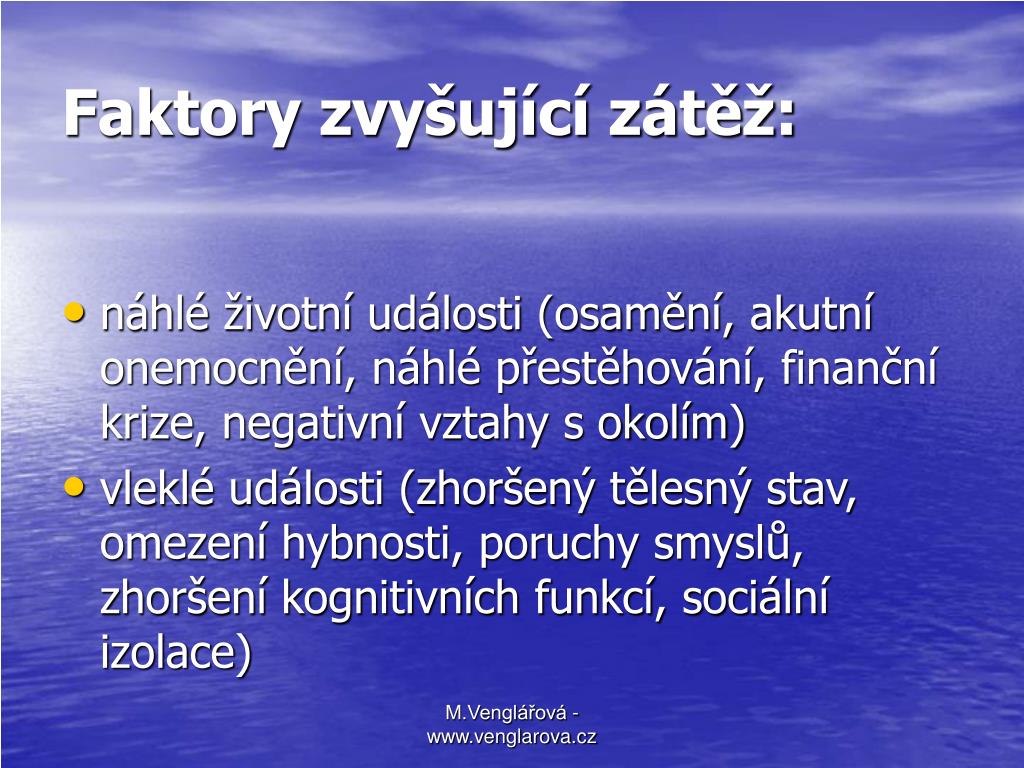 Faktory zvyšující zátěž:

• náhlé životní události (osamění, akutní onemocnění, náhlé přestěhování, finanční krize, negativní vztahy s okolím)
• vleklé události (zhoršený tělesný stav, omezení hybnosti, poruchy smyslů, zhoršení kognitivních funkcí, sociální izolace)

M.Venglářová - www.venglarova.cz